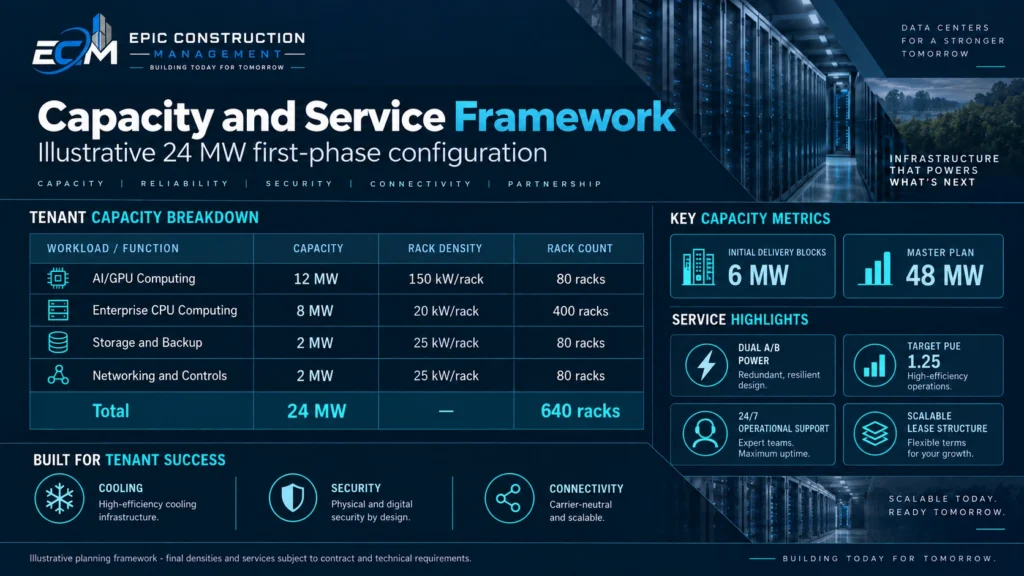 ECM EPIC CONSTRUCTION MANAGEMENT
BUILDING TODAY FOR TOMORROW

DATA CENTERS
FOR A STRONGER
TOMORROW

Capacity and Service Framework
Illustrative 24 MW first-phase configuration

CAPACITY | RELIABILITY | SECURITY | CONNECTIVITY | PARTNERSHIP

INFRASTRUCTURE
THAT POWERS
WHAT'S NEXT

TENANT CAPACITY BREAKDOWN

| WORKLOAD / FUNCTION | CAPACITY | RACK DENSITY | RACK COUNT |
|---|---|---|---|
| AI/GPU Computing | 12 MW | 150 kW/rack | 80 racks |
| Enterprise CPU Computing | 8 MW | 20 kW/rack | 400 racks |
| Storage and Backup | 2 MW | 25 kW/rack | 80 racks |
| Networking and Controls | 2 MW | 25 kW/rack | 80 racks |
| Total | 24 MW | — | 640 racks |

KEY CAPACITY METRICS

INITIAL DELIVERY BLOCKS
6 MW

MASTER PLAN
48 MW

SERVICE HIGHLIGHTS

DUAL A/B
POWER
Redundant, resilient design.

TARGET PUE
1.25
High-efficiency operations.

24/7
OPERATIONAL SUPPORT
Expert teams. Maximum uptime.

SCALABLE
LEASE STRUCTURE
Flexible terms for your growth.

BUILT FOR TENANT SUCCESS

COOLING
High-efficiency cooling infrastructure.

SECURITY
Physical and digital security by design.

CONNECTIVITY
Carrier-neutral and scalable.

SCALABLE TODAY.
READY TOMORROW.

Illustrative planning framework - final densities and services subject to contract and technical requirements.

BUILDING TODAY FOR TOMORROW.